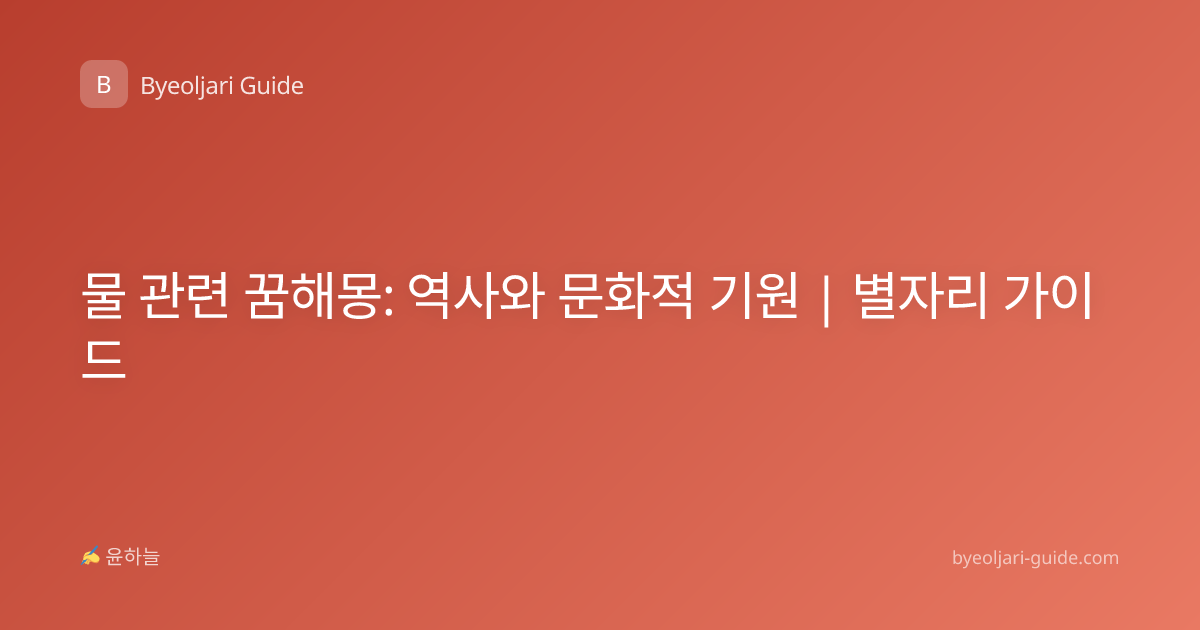 B
Byeoljari Guide

물 관련 꿈해몽: 역사와 문화적 기원 | 별자리 가이드

✍ 윤하늘

byeoljari-guide.com